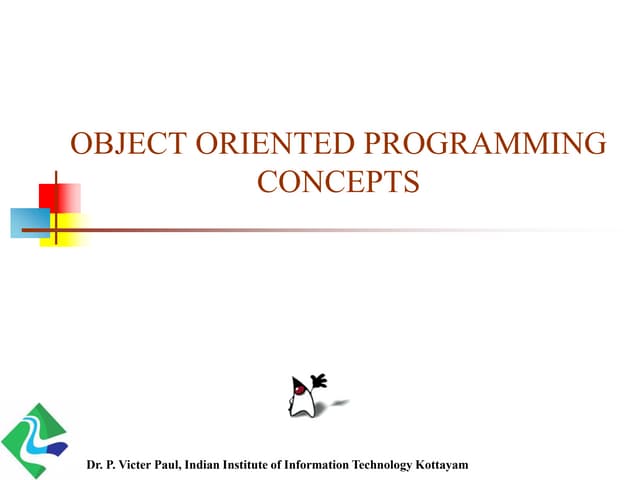 OBJECT ORIENTED PROGRAMMING CONCEPTS

Dr. P. Victer Paul, Indian Institute of Information Technology Kottayam